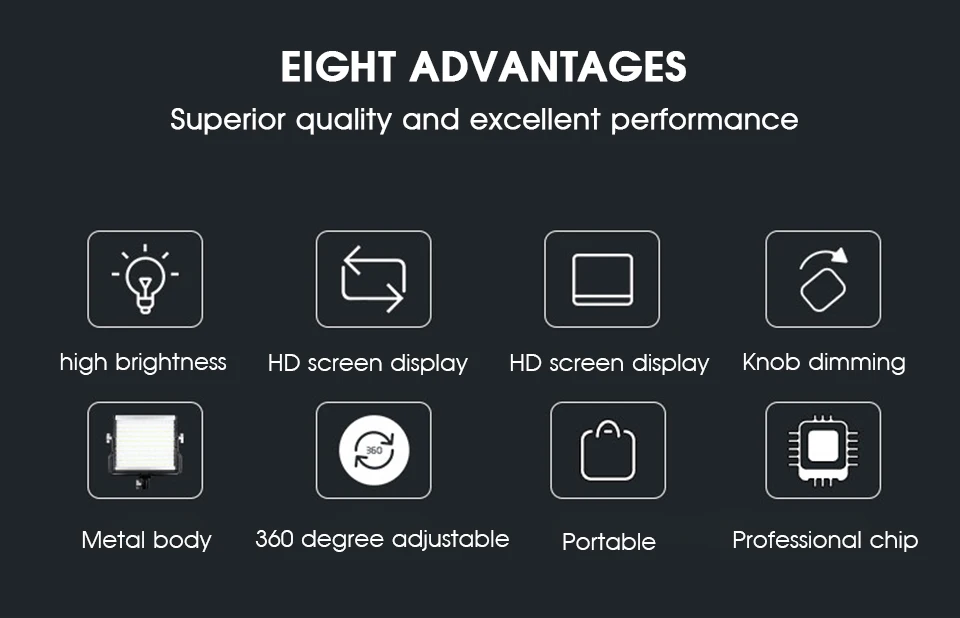 EIGHT ADVANTAGES
Superior quality and excellent performance

high brightness

HD screen display

HD screen display

Knob dimming

Metal body

360

360 degree adjustable

Portable

Professional chip